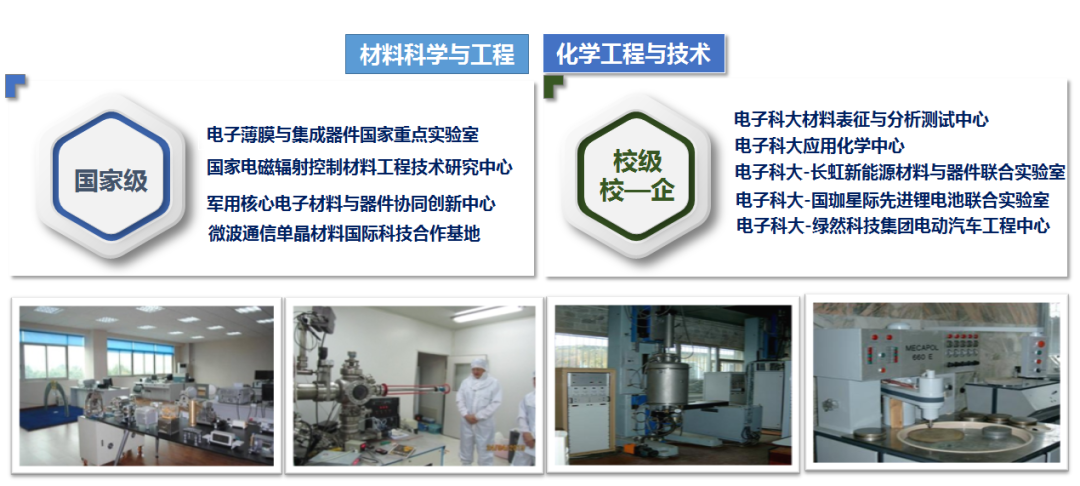 材料科学与工程

化学工程与技术

国家级

电子薄膜与集成器件国家重点实验室
国家电磁辐射控制材料工程技术研究中心
军用核心电子材料与器件协同创新中心
微波通信单晶材料国际科技合作基地

校级
校—企

电子科大材料表征与分析测试中心
电子科大应用化学中心
电子科大-长虹新能源材料与器件联合实验室
电子科大-国珈星际先进锂电池联合实验室
电子科大-绿然科技集团电动汽车工程中心

MECAPOL
660 E